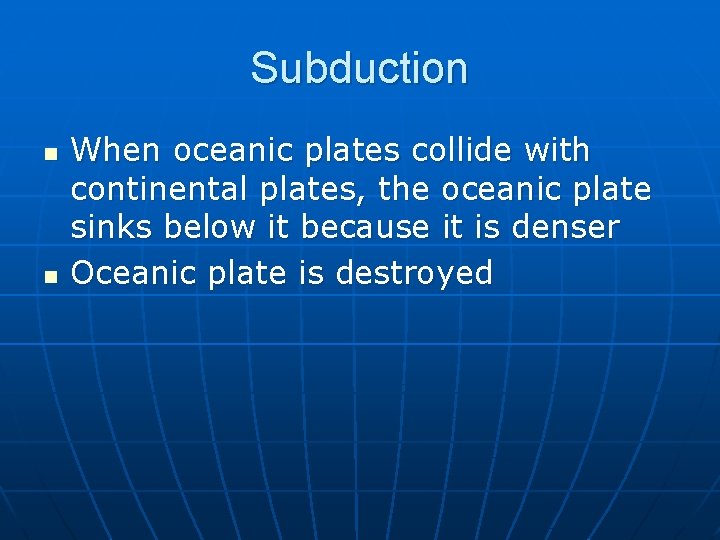 Subduction

- When oceanic plates collide with continental plates, the oceanic plate sinks below it because it is denser
- Oceanic plate is destroyed